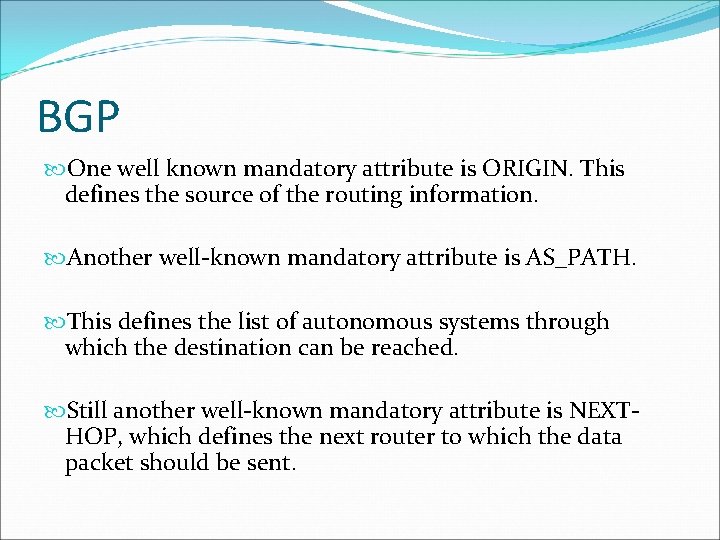 BGP

One well known mandatory attribute is ORIGIN. This defines the source of the routing information.

Another well-known mandatory attribute is AS_PATH.

This defines the list of autonomous systems through which the destination can be reached.

Still another well-known mandatory attribute is NEXT-HOP, which defines the next router to which the data packet should be sent.